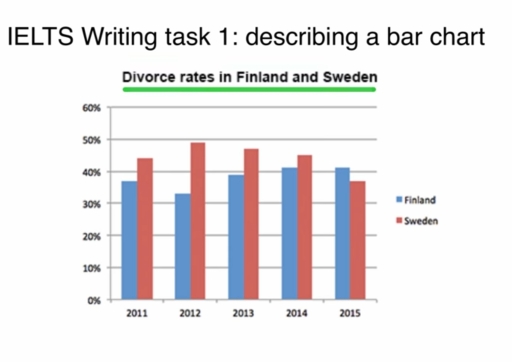 IELTS Writing task 1: describing a bar chart

Divorce rates in Finland and Sweden

60%
50%
40%
30%
20%
10%
0%

2011
2012
2013
2014
2015

Finland
Sweden